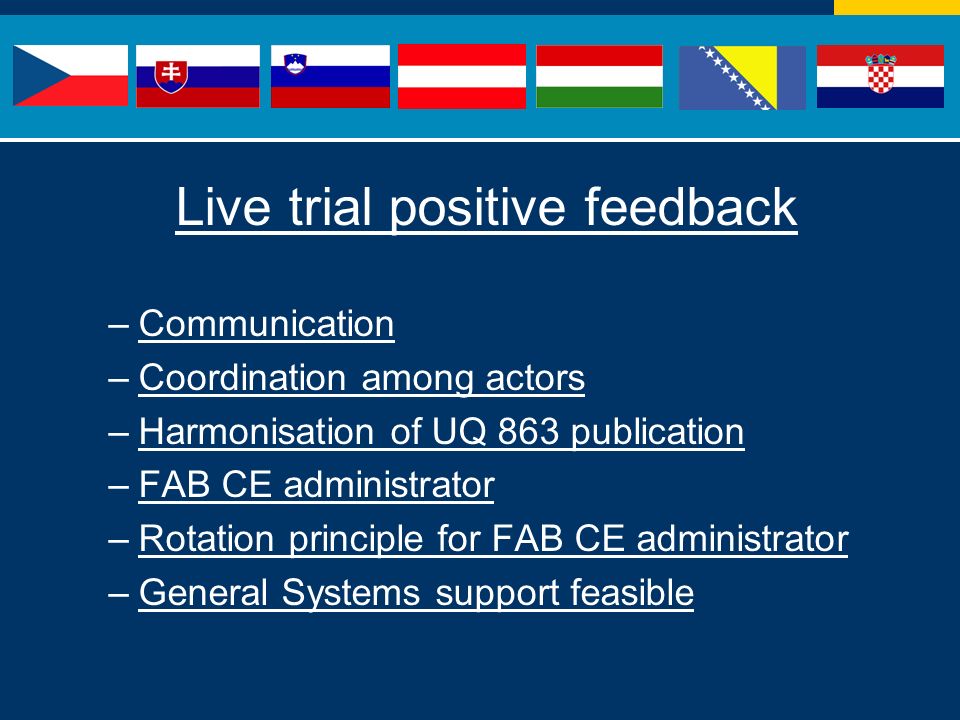 Live trial positive feedback

– Communication
– Coordination among actors
– Harmonisation of UQ 863 publication
– FAB CE administrator
– Rotation principle for FAB CE administrator
– General Systems support feasible